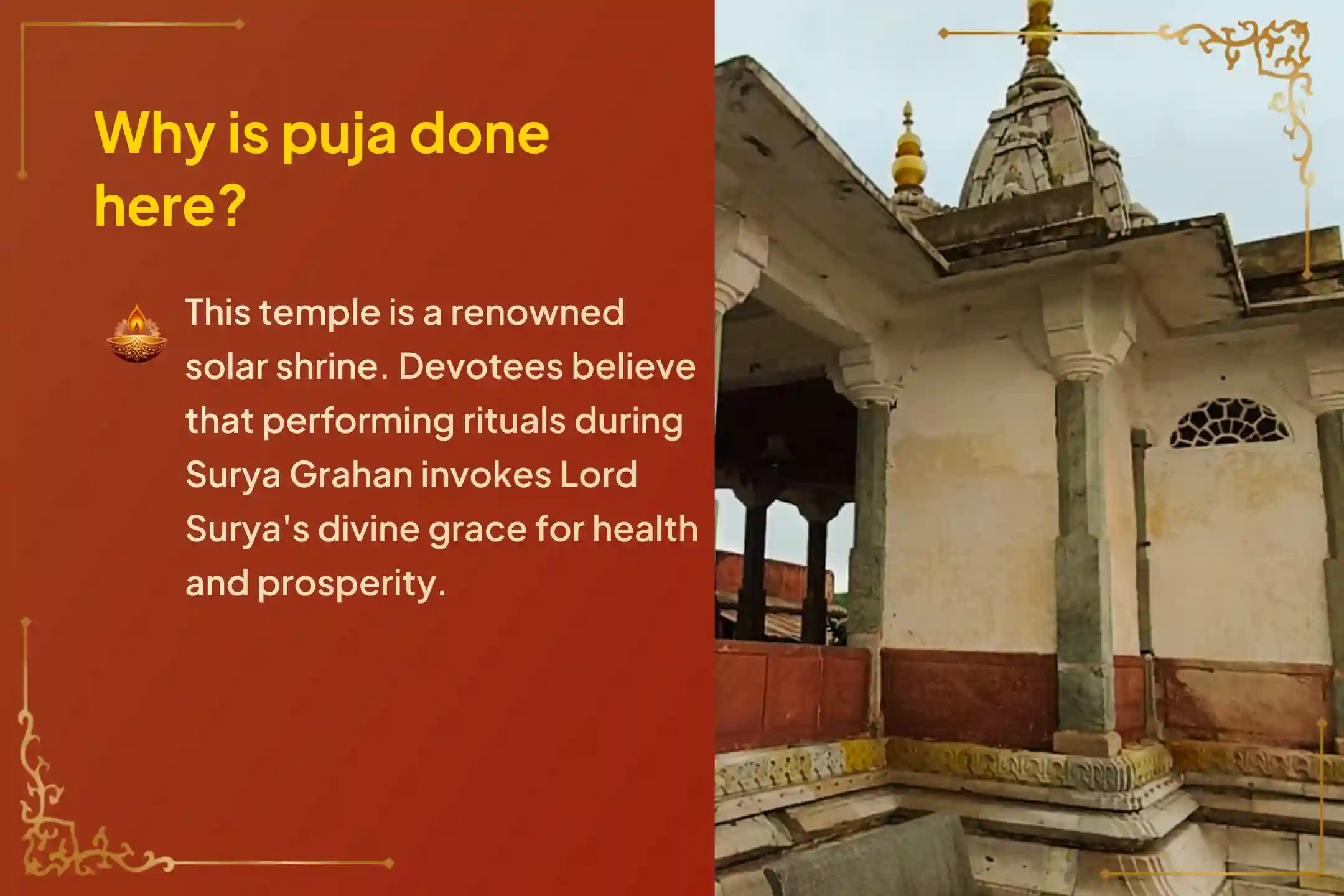 Why is puja done here?

This temple is a renowned solar shrine. Devotees believe that performing rituals during Surya Grahan invokes Lord Surya's divine grace for health and prosperity.